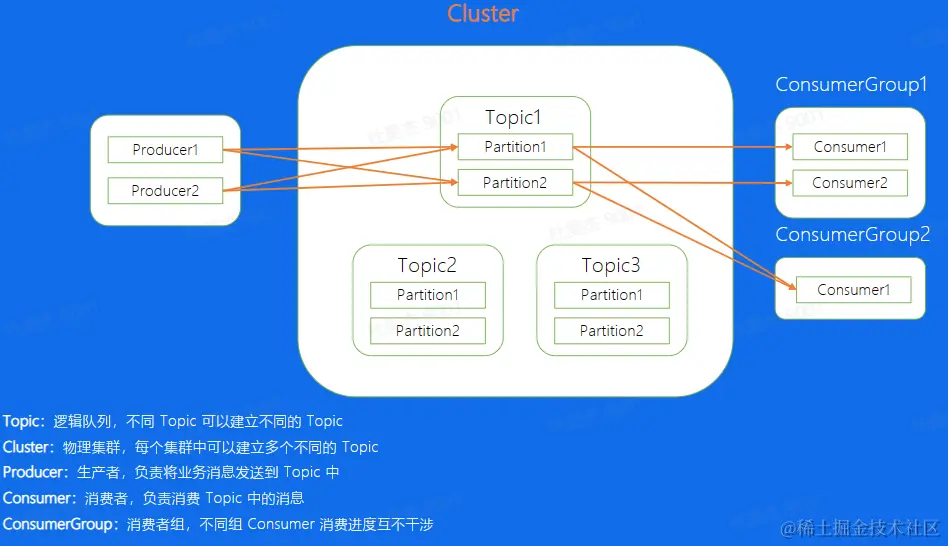 Cluster

Producer1
Producer2

Topic1
Partition1
Partition2

Topic2
Partition1
Partition2

Topic3
Partition1
Partition2

ConsumerGroup1
Consumer1
Consumer2

ConsumerGroup2
Consumer1

Topic：逻辑队列，不同 Topic 可以建立不同的 Topic
Cluster：物理集群，每个集群中可以建立多个不同的 Topic
Producer：生产者，负责将业务消息发送到 Topic 中
Consumer：消费者，负责消费 Topic 中的消息
ConsumerGroup：消费者组，不同组 Consumer 消费进度互不干涉

@稀土掘金技术社区